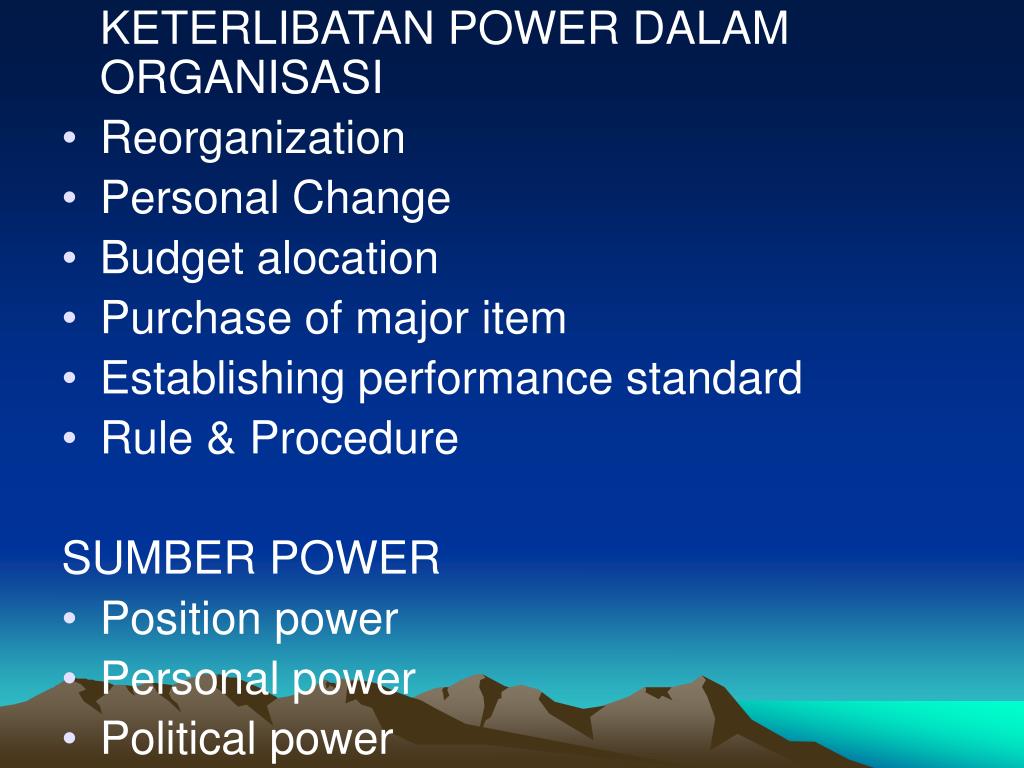 KETERLIBATAN POWER DALAM ORGANISASI
• Reorganization
• Personal Change
• Budget alocation
• Purchase of major item
• Establishing performance standard
• Rule & Procedure

SUMBER POWER
• Position power
• Personal power
• Political power